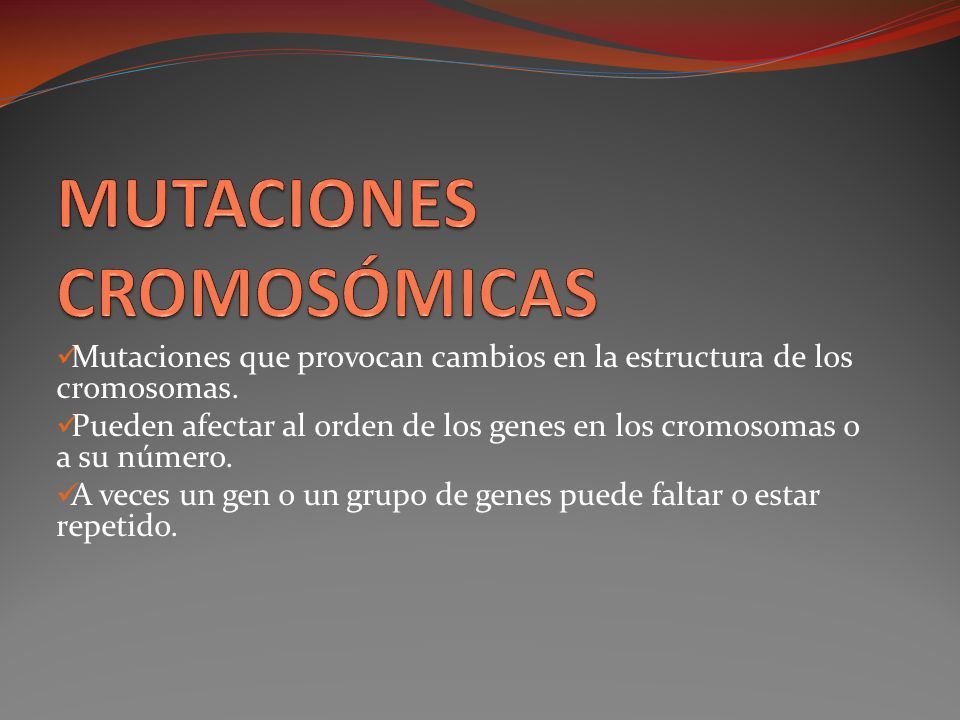 MUTACIONES CROMOSÓMICAS

✓Mutaciones que provocan cambios en la estructura de los cromosomas.

✓Pueden afectar al orden de los genes en los cromosomas o a su número.

✓A veces un gen o un grupo de genes puede faltar o estar repetido.